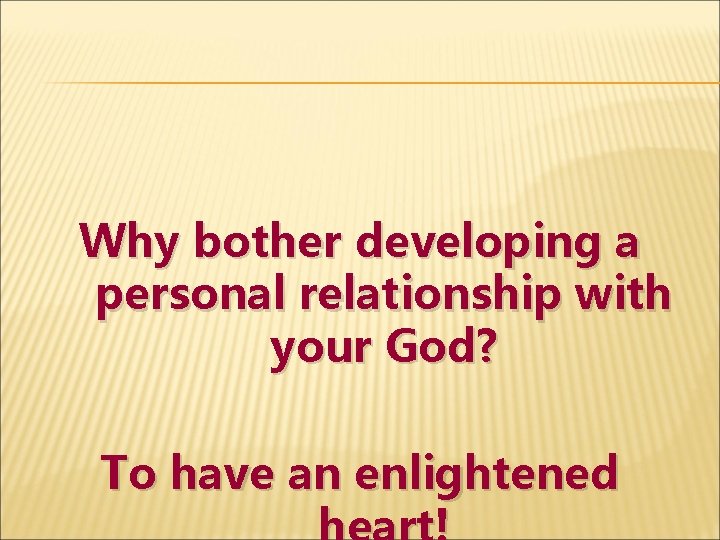 Why bother developing a personal relationship with your God?

To have an enlightened heart!